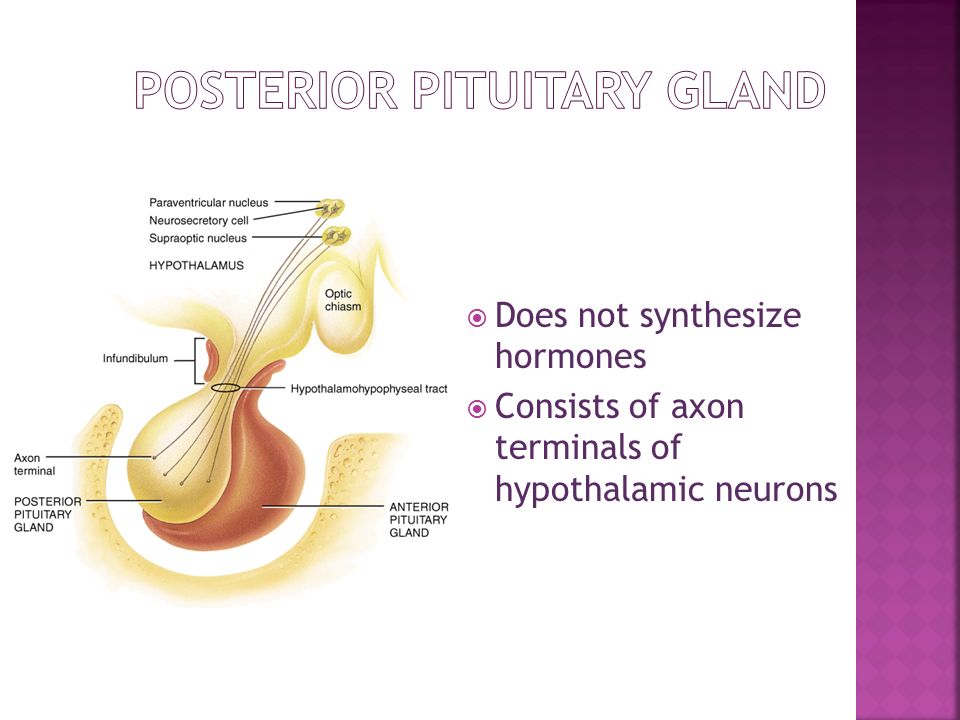 POSTERIOR PITUITARY GLAND

Paraventricular nucleus
Neurosecretory cell
Supraoptic nucleus
HYPOTHALAMUS
Optic chiasm
Infundibulum
Hypothalamohypophyseal tract
Axon terminal
POSTERIOR PITUITARY GLAND
ANTERIOR PITUITARY GLAND

Does not synthesize hormones

Consists of axon terminals of hypothalamic neurons